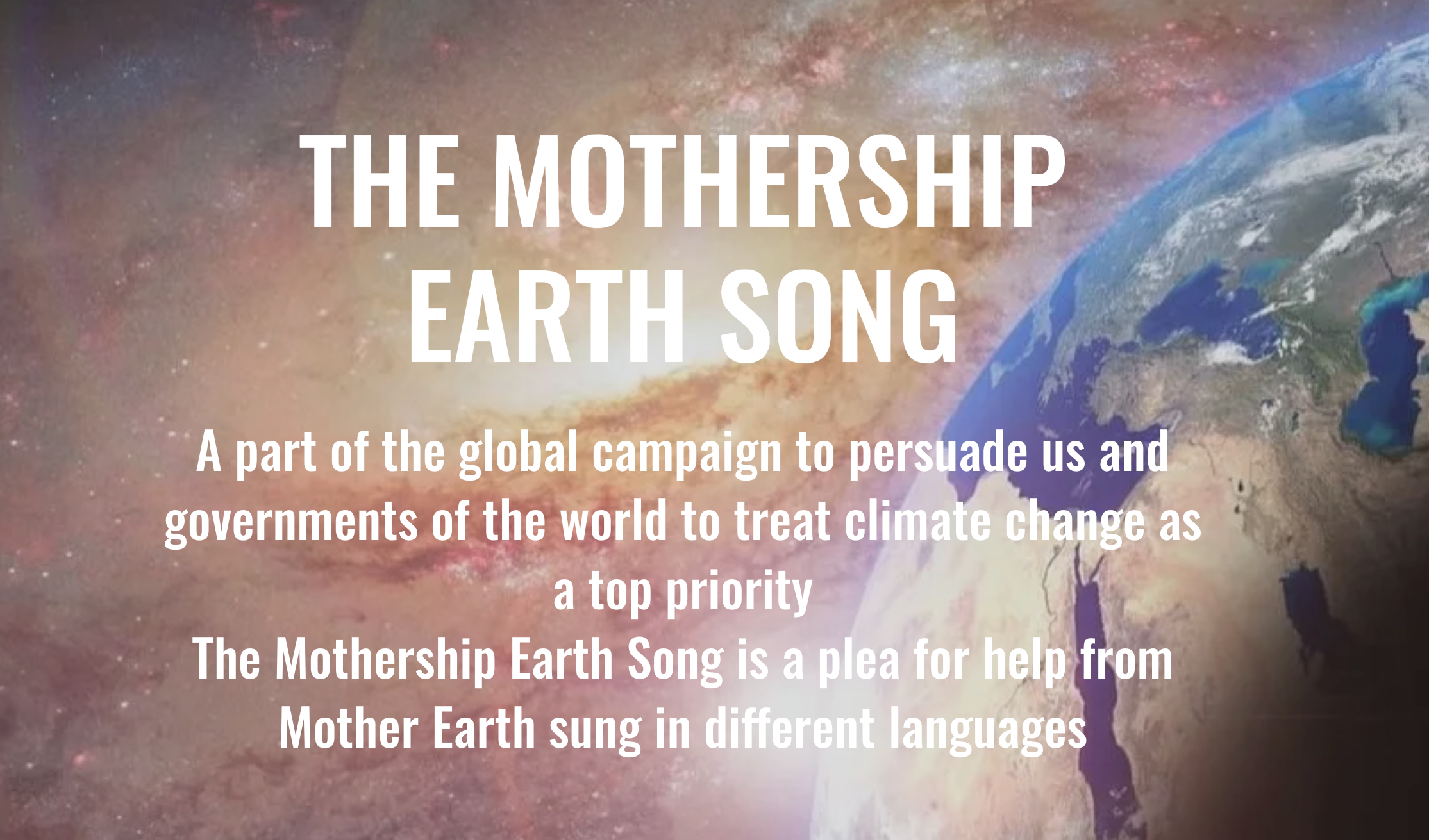 THE MOTHERSHIP EARTH SONG

A part of the global campaign to persuade us and governments of the world to treat climate change as a top priority

The Mothership Earth Song is a plea for help from Mother Earth sung in different languages